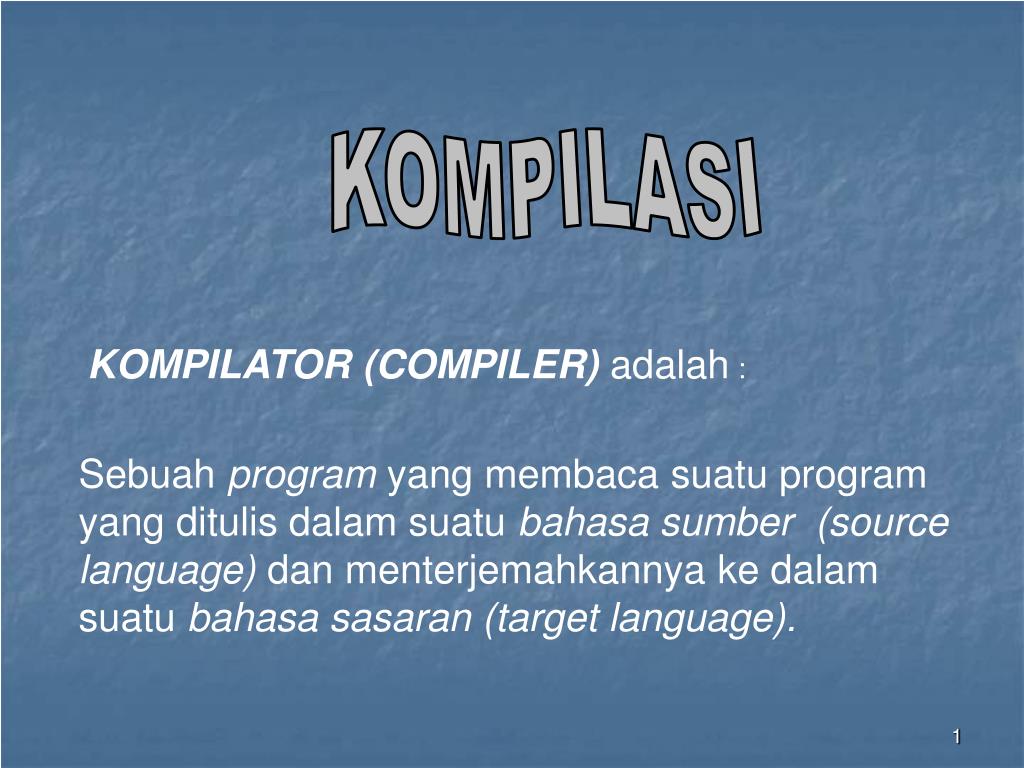 KOMPILASI

KOMPILATOR (COMPILER) adalah :

Sebuah program yang membaca suatu program yang ditulis dalam suatu bahasa sumber (source language) dan menterjemahkannya ke dalam suatu bahasa sasaran (target language).

1